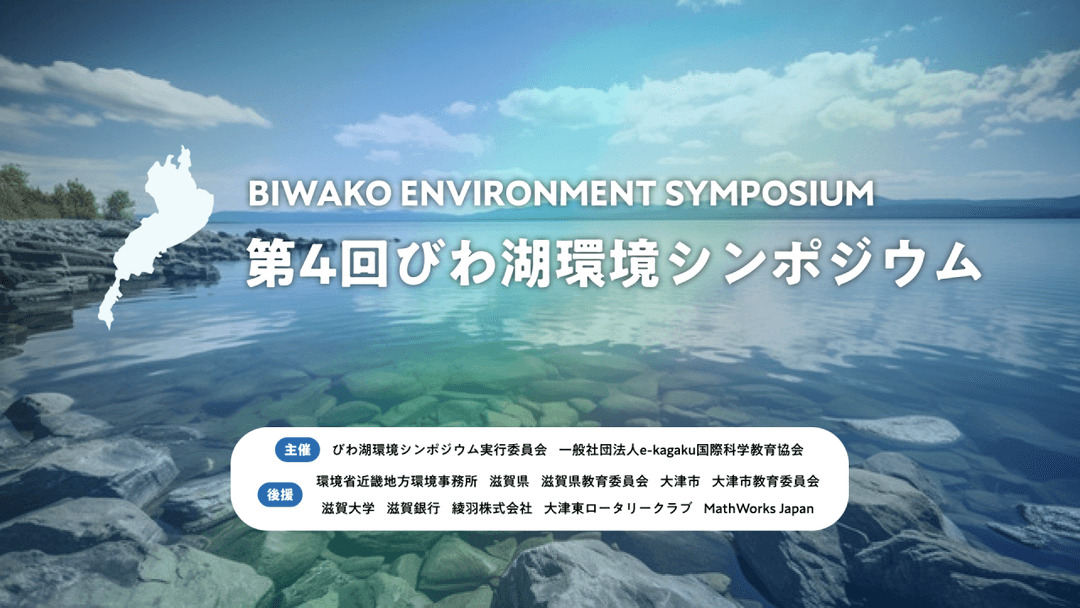 BIWAKO ENVIRONMENT SYMPOSIUM
第4回びわ湖環境シンポジウム

主催 びわ湖環境シンポジウム実行委員会 一般社団法人e-kagaku国際科学教育協会

後援 環境省近畿地方環境事務所 滋賀県 滋賀県教育委員会 大津市 大津市教育委員会
滋賀大学 滋賀銀行 綾羽株式会社 大津東ロータリークラブ MathWorks Japan